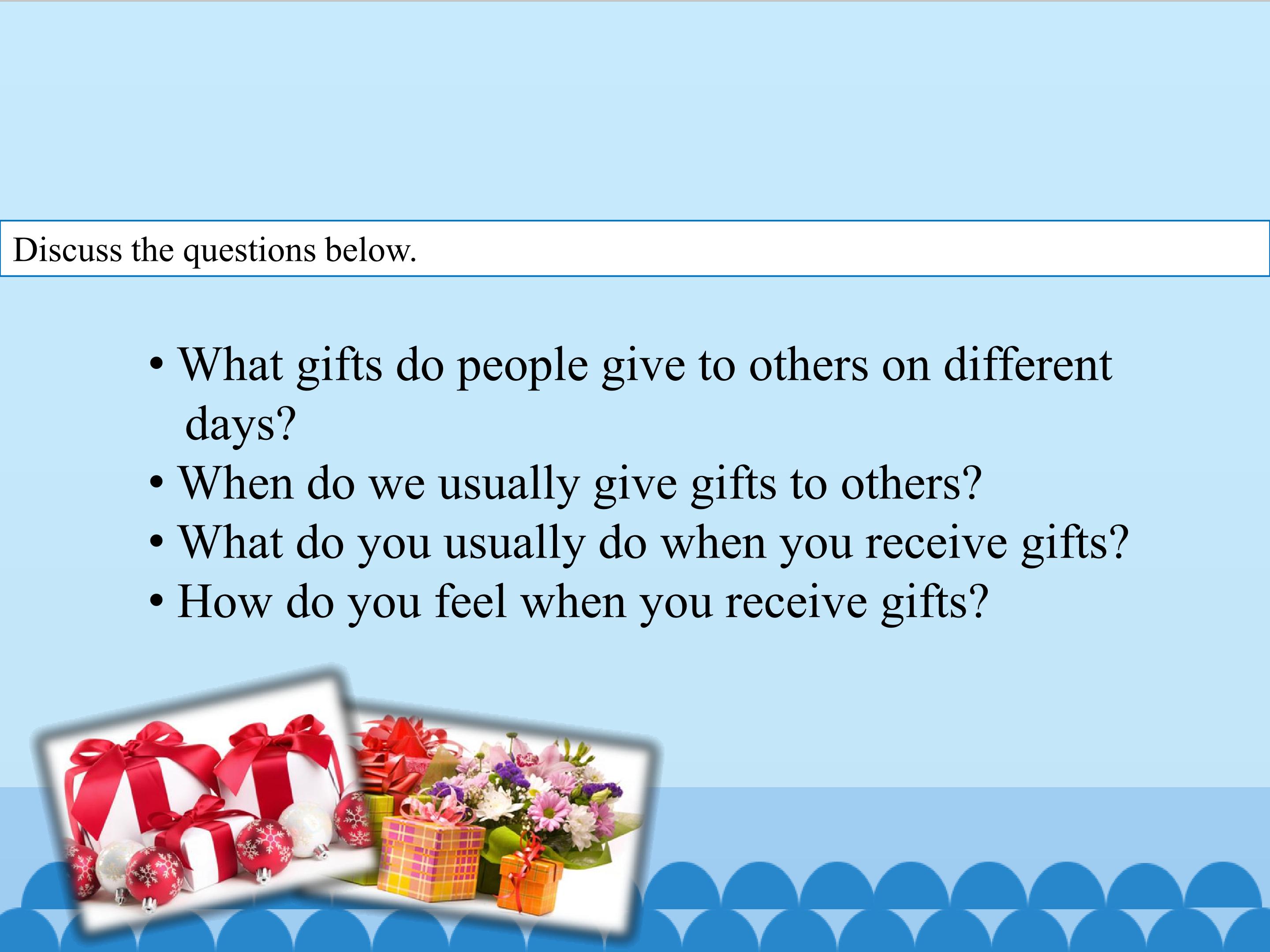 Discuss the questions below.

• What gifts do people give to others on different days?
• When do we usually give gifts to others?
• What do you usually do when you receive gifts?
• How do you feel when you receive gifts?